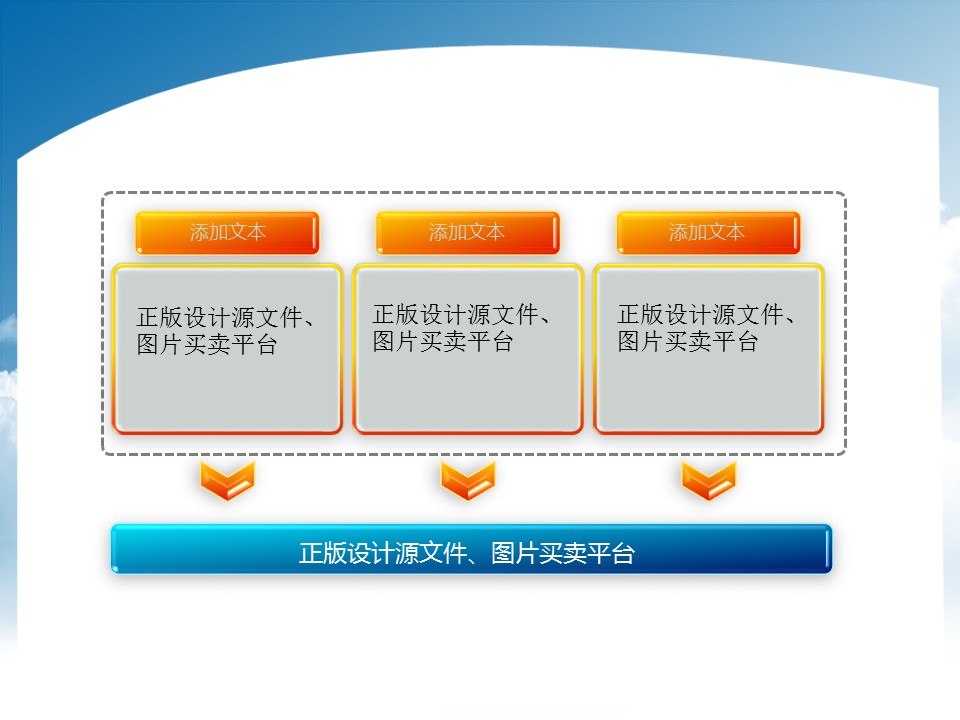 添加文本

正版设计源文件、图片买卖平台

添加文本

正版设计源文件、图片买卖平台

添加文本

正版设计源文件、图片买卖平台

正版设计源文件、图片买卖平台